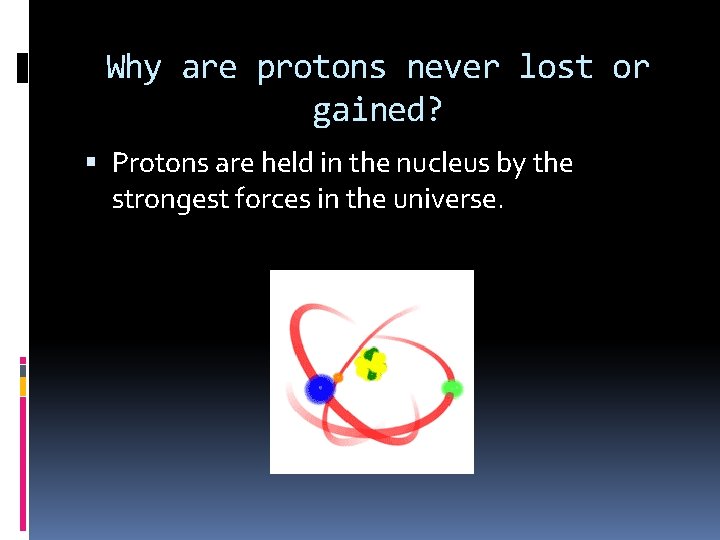 Why are protons never lost or gained?

▪ Protons are held in the nucleus by the strongest forces in the universe.